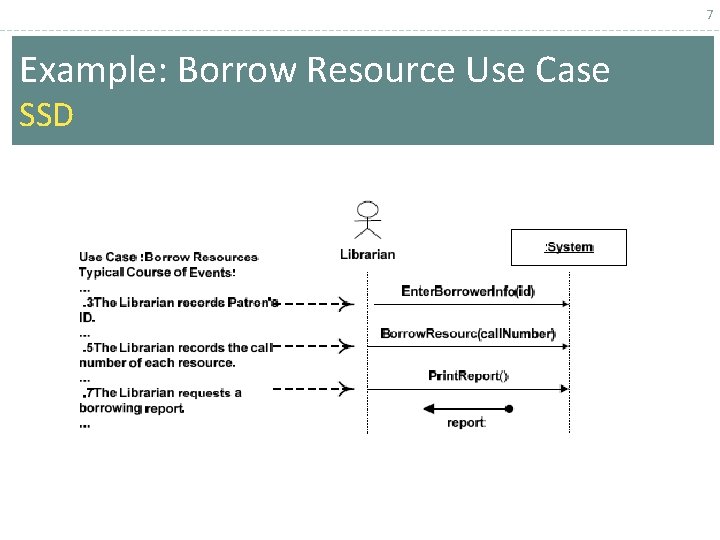 7

Example: Borrow Resource Use Case
SSD

Use Case :Borrow Resources
Typical Course of Events:
...
.3The Librarian records Patron's ID.
...
.5The Librarian records the call number of each resource.
...
.7The Librarian requests a borrowing report.
...

Librarian

:System

EnterBorrowerInfo(id)

BorrowResourc(callNumber)

PrintReport()

report